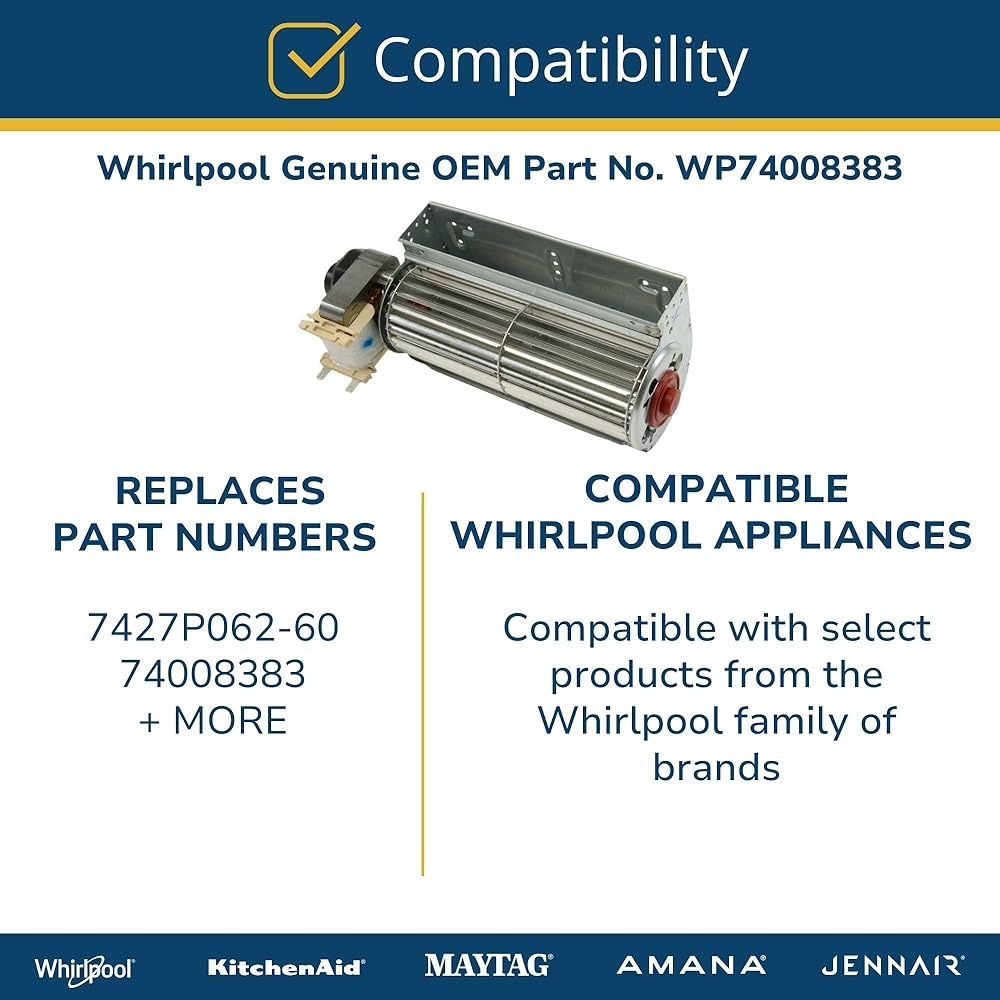 Compatibility

Whirlpool Genuine OEM Part No. WP74008383

REPLACES PART NUMBERS

7427P062-60
74008383
+ MORE

COMPATIBLE WHIRLPOOL APPLIANCES

Compatible with select products from the Whirlpool family of brands

Whirlpool KitchenAid MAYTAG AMANA JENNAIR